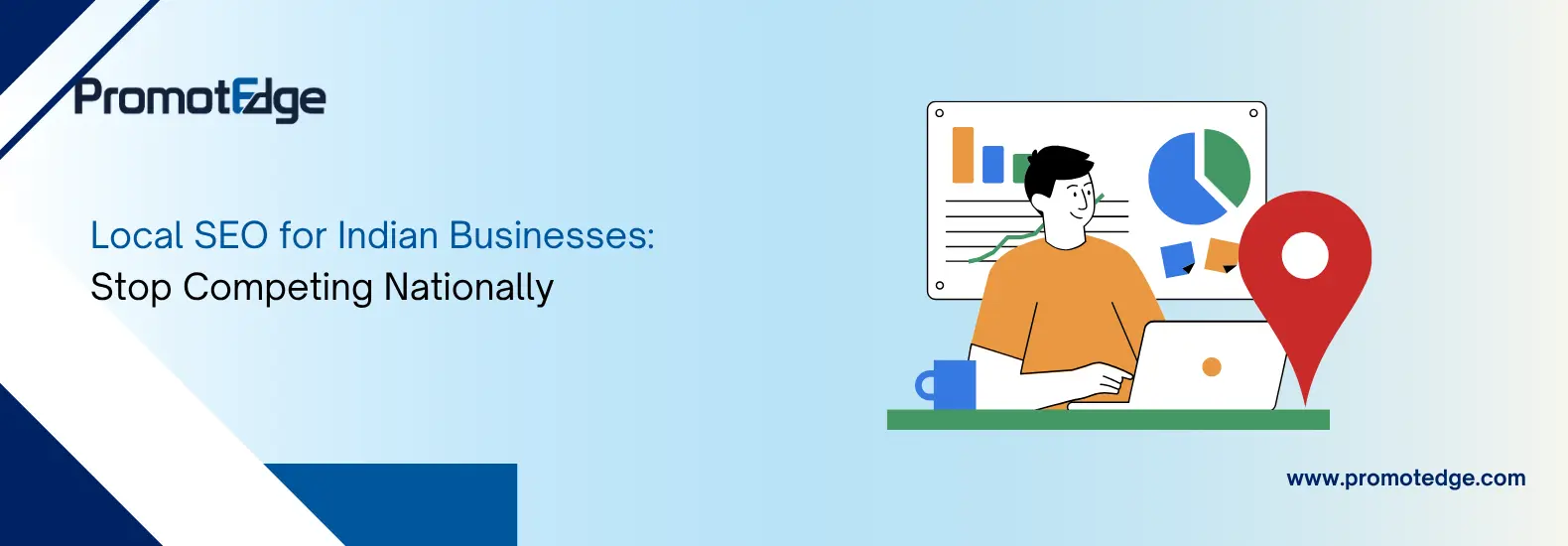 PromotEdge

Local SEO for Indian Businesses:
Stop Competing Nationally

www.promotedge.com